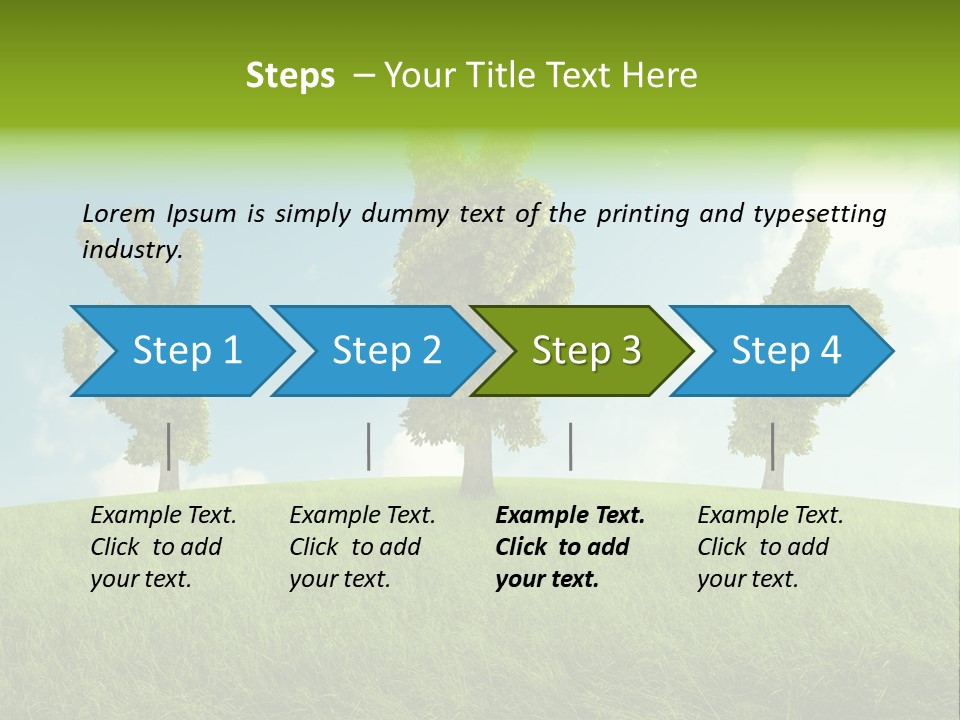 Steps – Your Title Text Here

Lorem Ipsum is simply dummy text of the printing and typesetting industry.

Step 1

Step 2

Step 3

Step 4

Example Text. Click to add your text.

Example Text. Click to add your text.

Example Text. Click to add your text.

Example Text. Click to add your text.